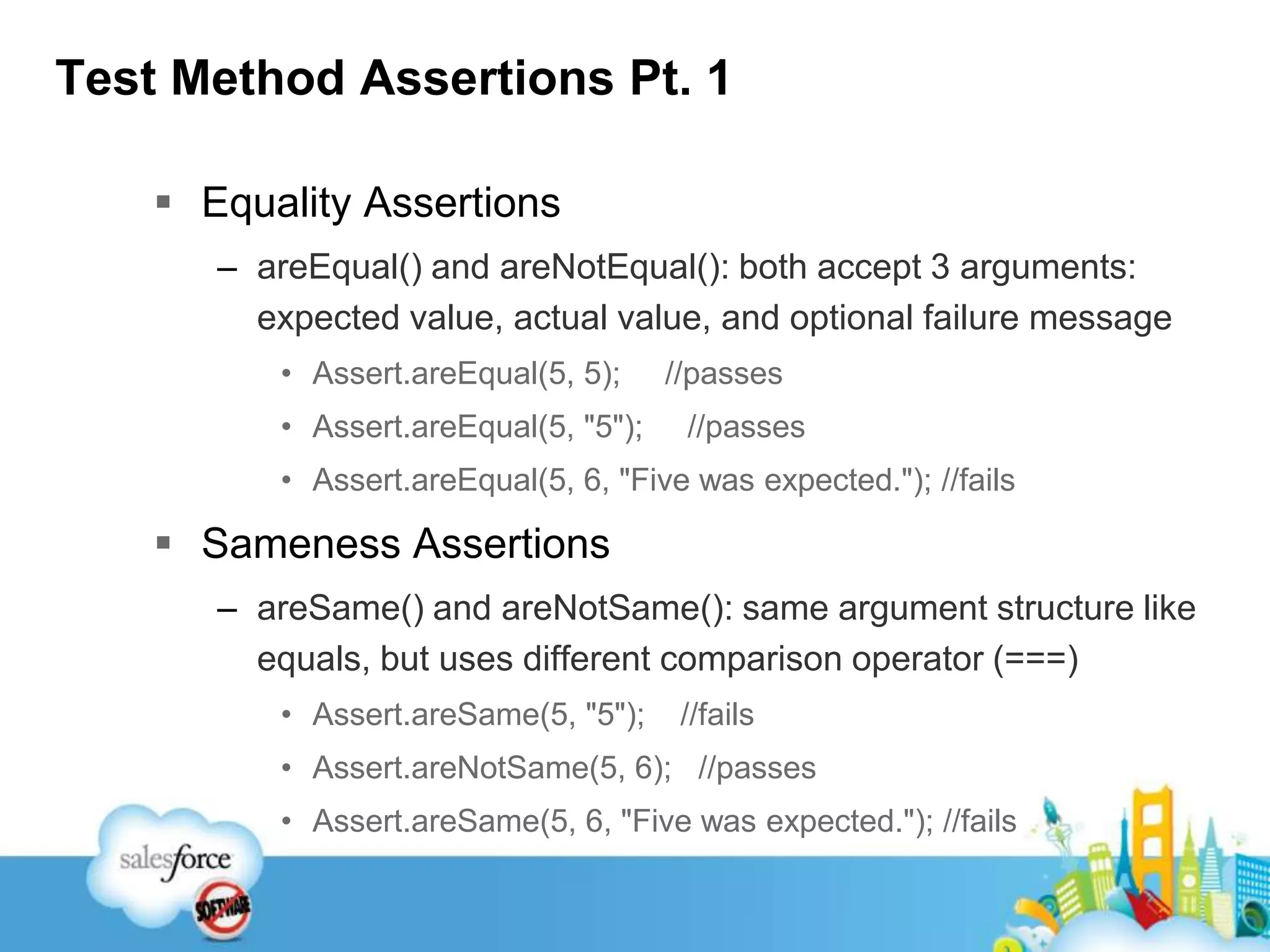 Test Method Assertions Pt. 1

▪ Equality Assertions

– areEqual() and areNotEqual(): both accept 3 arguments: expected value, actual value, and optional failure message

• Assert.areEqual(5, 5); //passes

• Assert.areEqual(5, "5"); //passes

• Assert.areEqual(5, 6, "Five was expected."); //fails

▪ Sameness Assertions

– areSame() and areNotSame(): same argument structure like equals, but uses different comparison operator (===)

• Assert.areSame(5, "5"); //fails

• Assert.areNotSame(5, 6); //passes

• Assert.areSame(5, 6, "Five was expected."); //fails

salesforce

SOFTWARE